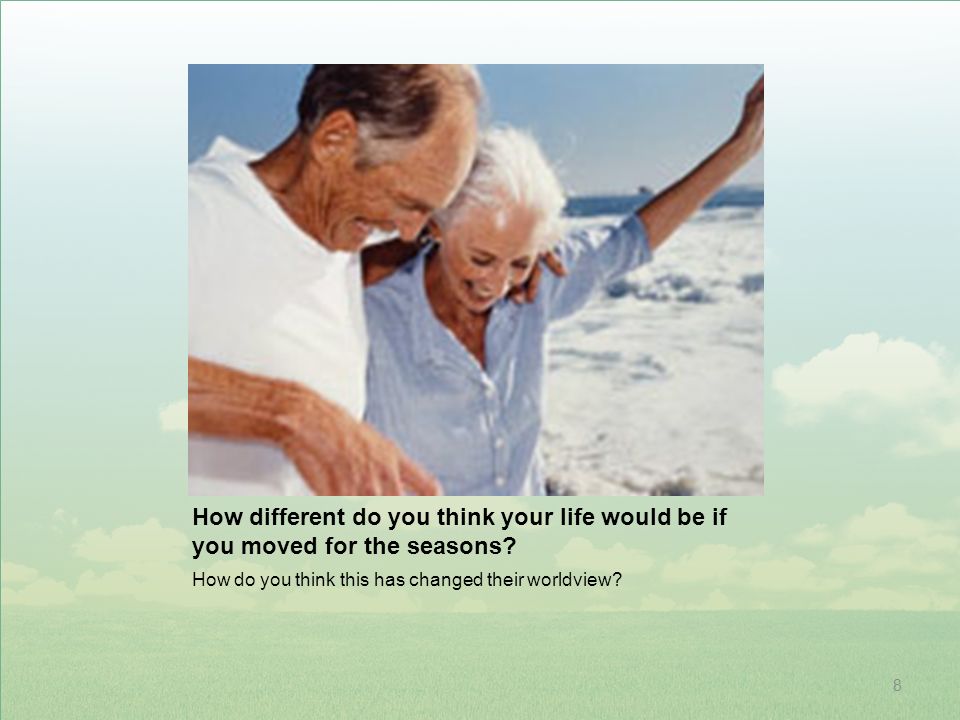 How different do you think your life would be if you moved for the seasons?

How do you think this has changed their worldview?

8